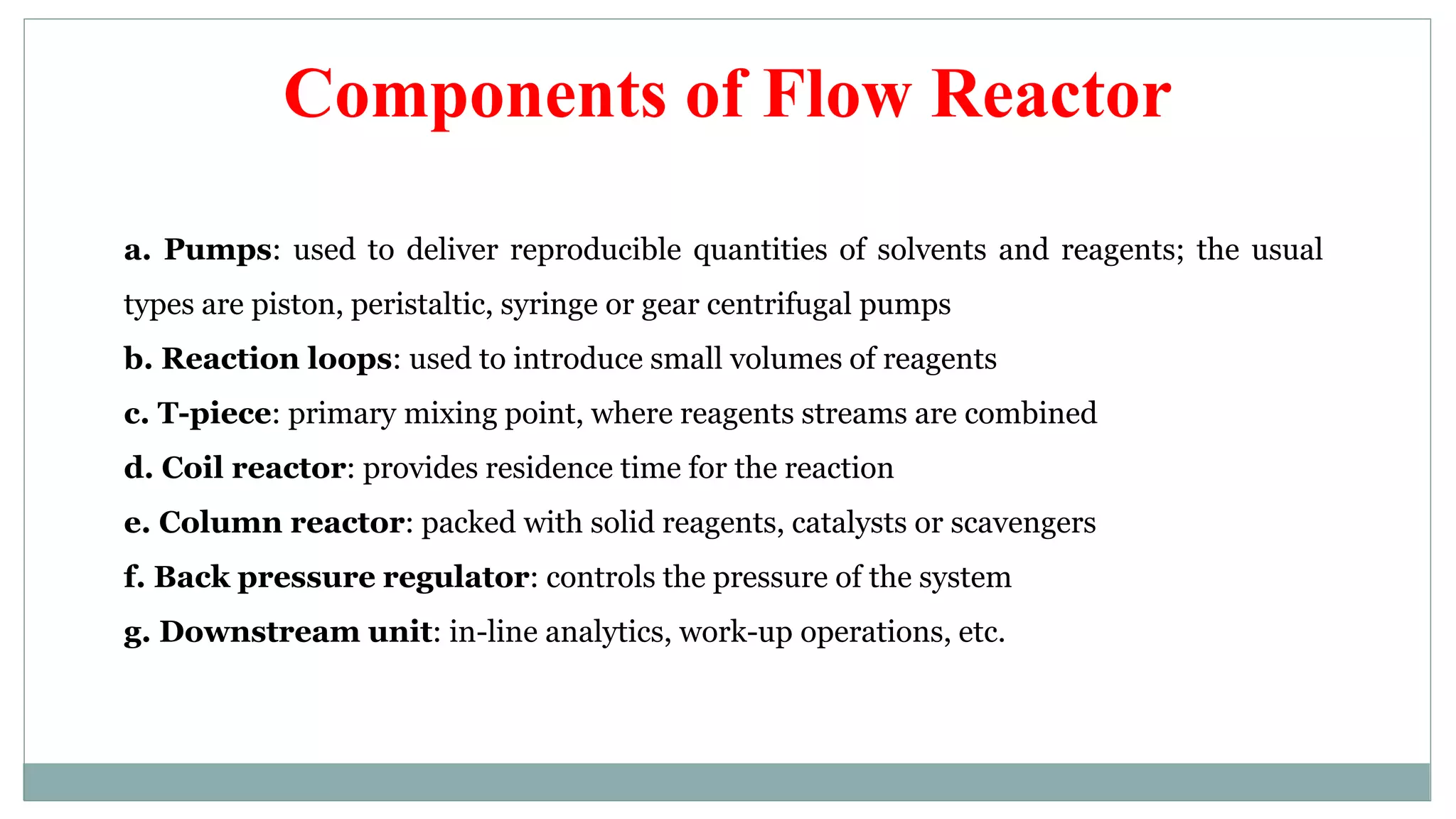 Components of Flow Reactor

a. Pumps: used to deliver reproducible quantities of solvents and reagents; the usual types are piston, peristaltic, syringe or gear centrifugal pumps

b. Reaction loops: used to introduce small volumes of reagents

c. T-piece: primary mixing point, where reagents streams are combined

d. Coil reactor: provides residence time for the reaction

e. Column reactor: packed with solid reagents, catalysts or scavengers

f. Back pressure regulator: controls the pressure of the system

g. Downstream unit: in-line analytics, work-up operations, etc.